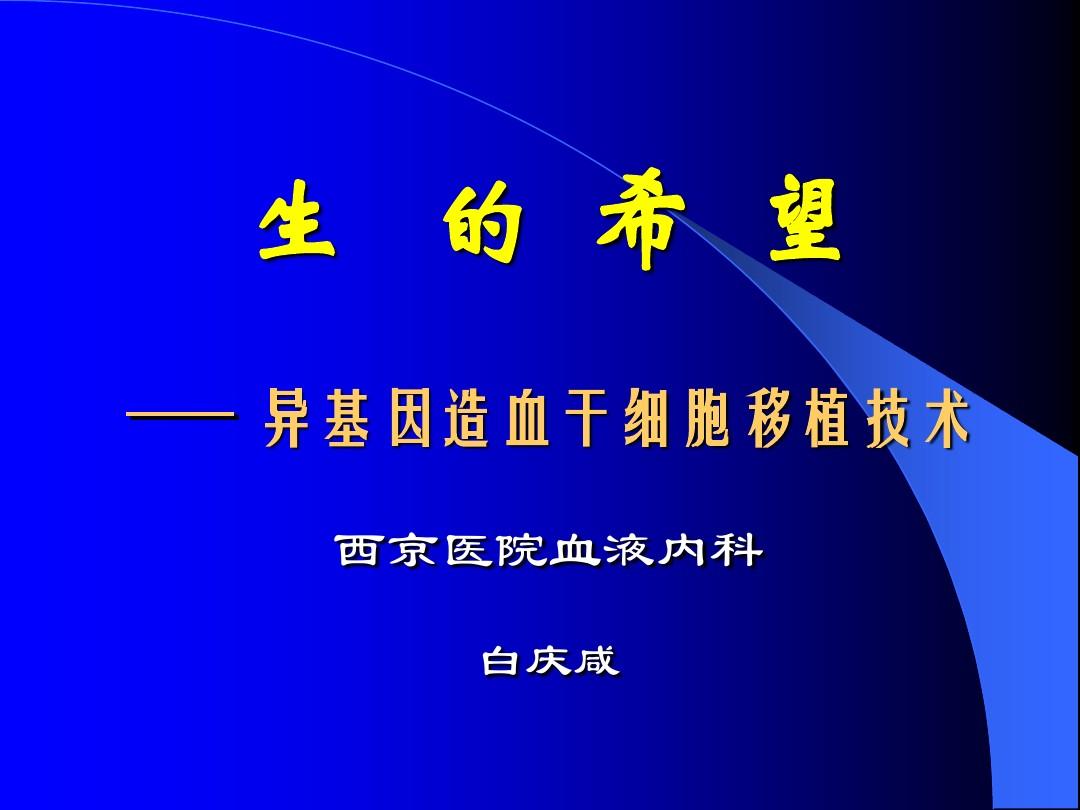 生 的 希 望

—— 异基因造血干细胞移植技术

西京医院血液内科

白庆咸